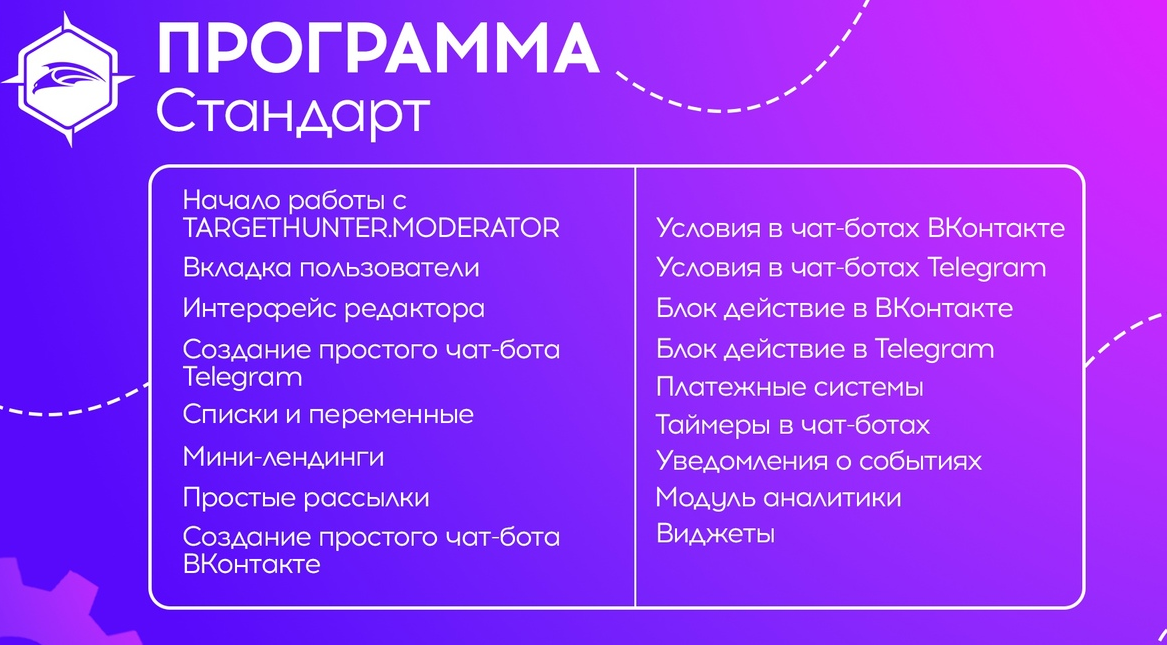 ПРОГРАММА
Стандарт

Начало работы с TARGETHUNTER.MODERATOR
Вкладка пользователи
Интерфейс редактора
Создание простого чат-бота Telegram
Списки и переменные
Мини-лендинги
Простые рассылки
Создание простого чат-бота ВКонтакте

Условия в чат-ботах ВКонтакте
Условия в чат-ботах Telegram
Блок действие в ВКонтакте
Блок действие в Telegram
Платежные системы
Таймеры в чат-ботах
Уведомления о событиях
Модуль аналитики
Виджеты